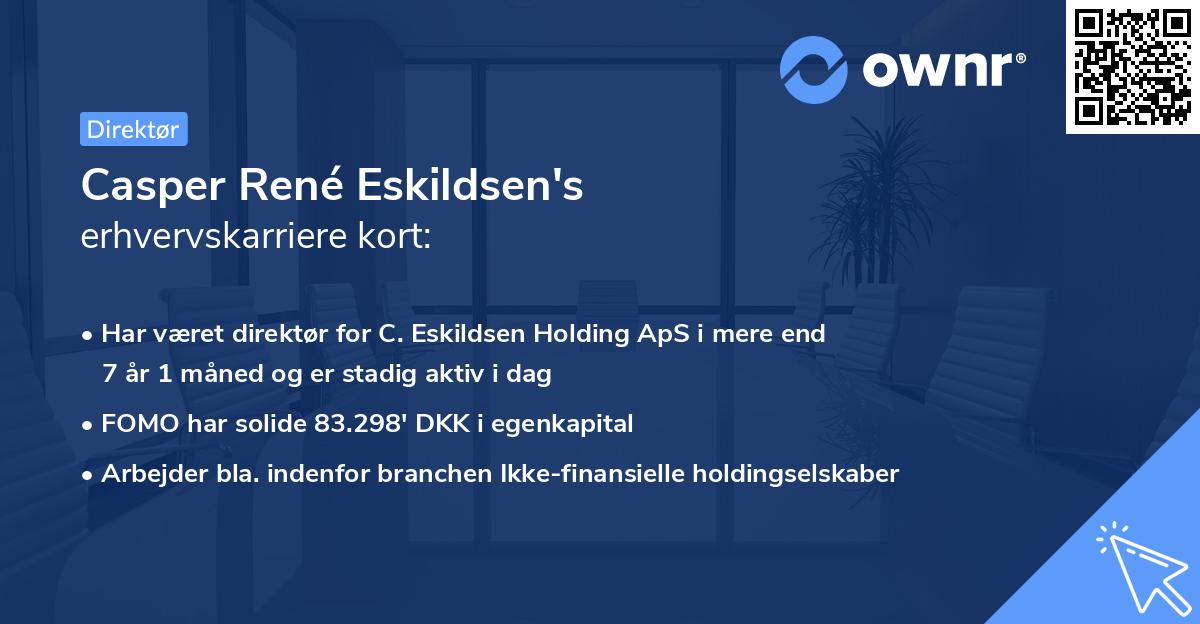 ownr®

Direktør

Casper René Eskildsen's
erhvervskarriere kort:

• Har været direktør for C. Eskildsen Holding ApS i mere end 7 år 1 måned og er stadig aktiv i dag
• FOMO har solide 83.298' DKK i egenkapital
• Arbejder bla. indenfor branchen Ikke-finansielle holdingselskaber